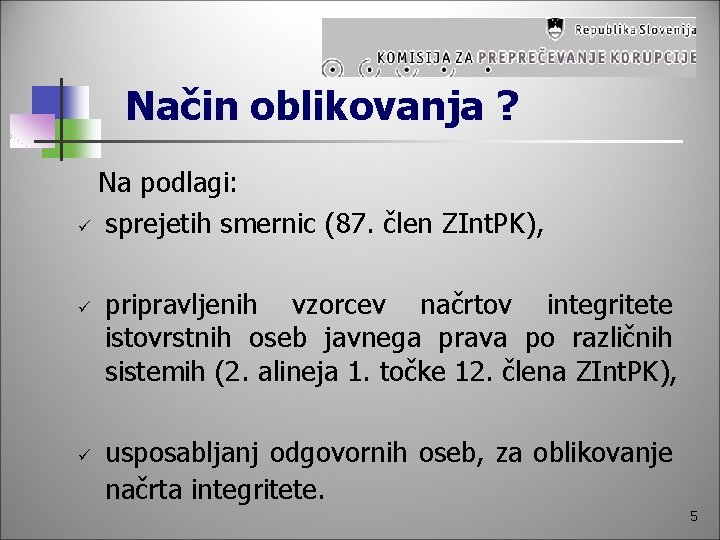 Republika Slovenija
KOMISIJA ZA PREPREČEVANJE KORUPCIJE

Način oblikovanja ?

Na podlagi:
✓ sprejetih smernic (87. člen ZIntPK),

✓ pripravljenih vzorcev načrtov integritete istovrstnih oseb javnega prava po različnih sistemih (2. alineja 1. točke 12. člena ZIntPK),

✓ usposabljanj odgovornih oseb, za oblikovanje načrta integritete.

5